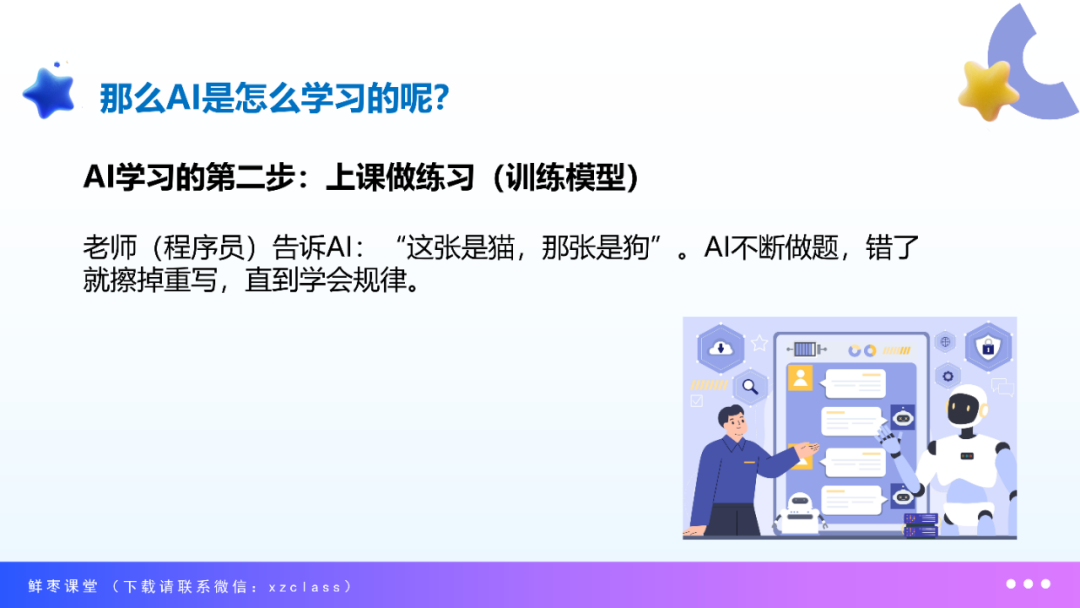 那么AI是怎么学习的呢?

AI学习的第二步：上课做练习（训练模型）

老师（程序员）告诉AI：“这张是猫，那张是狗”。AI不断做题，错了就擦掉重写，直到学会规律。

鲜枣课堂（下载请联系微信：xzclass）